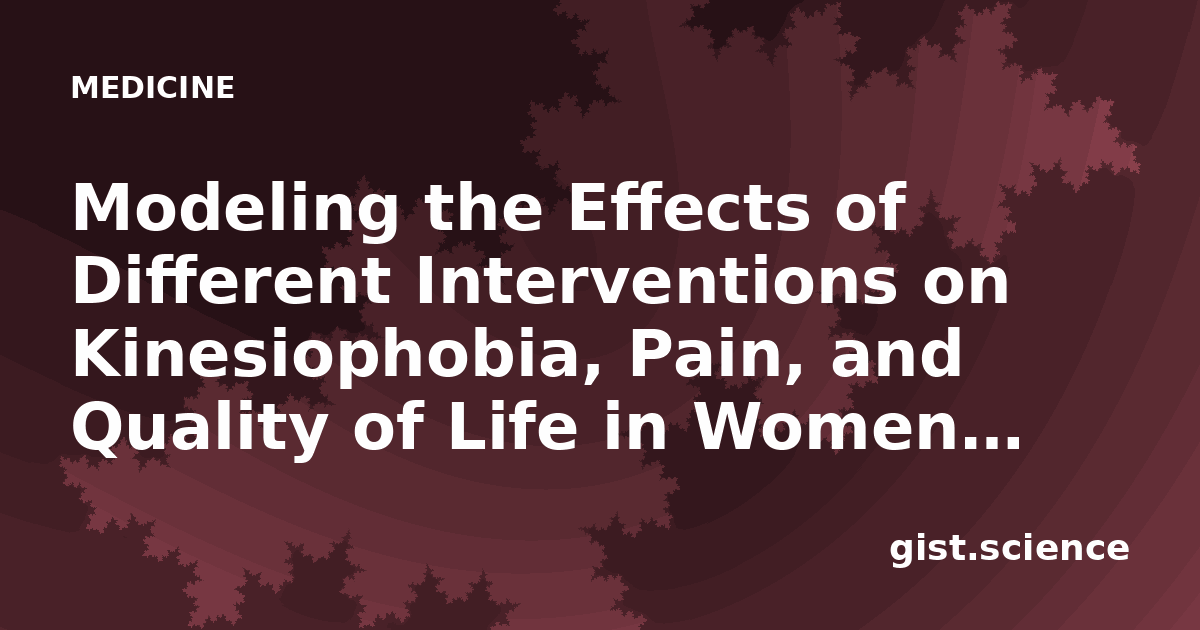 MEDICINE

Modeling the Effects of Different Interventions on Kinesiophobia, Pain, and Quality of Life in Women…

gist.science